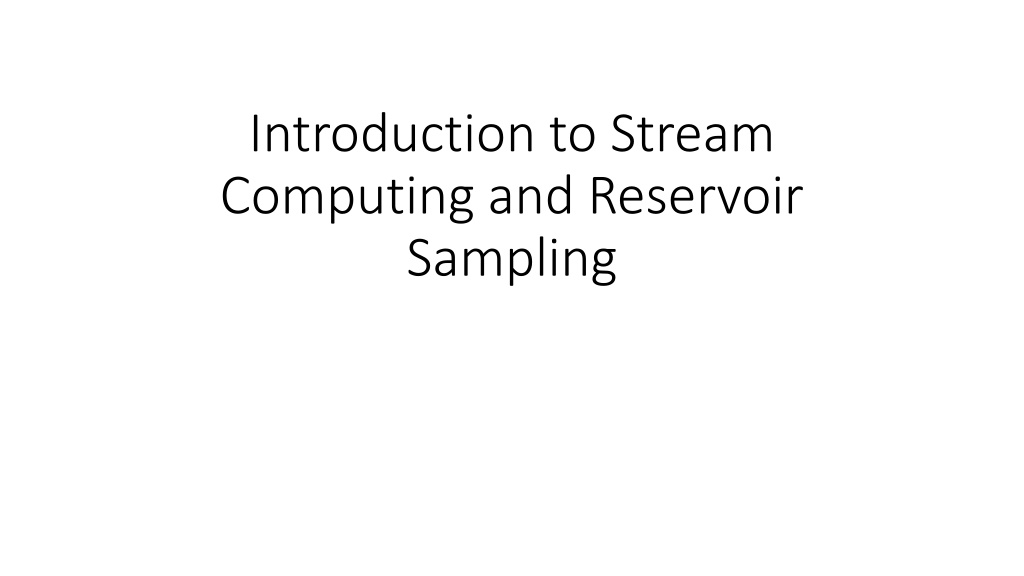 Introduction to Stream Computing and Reservoir Sampling